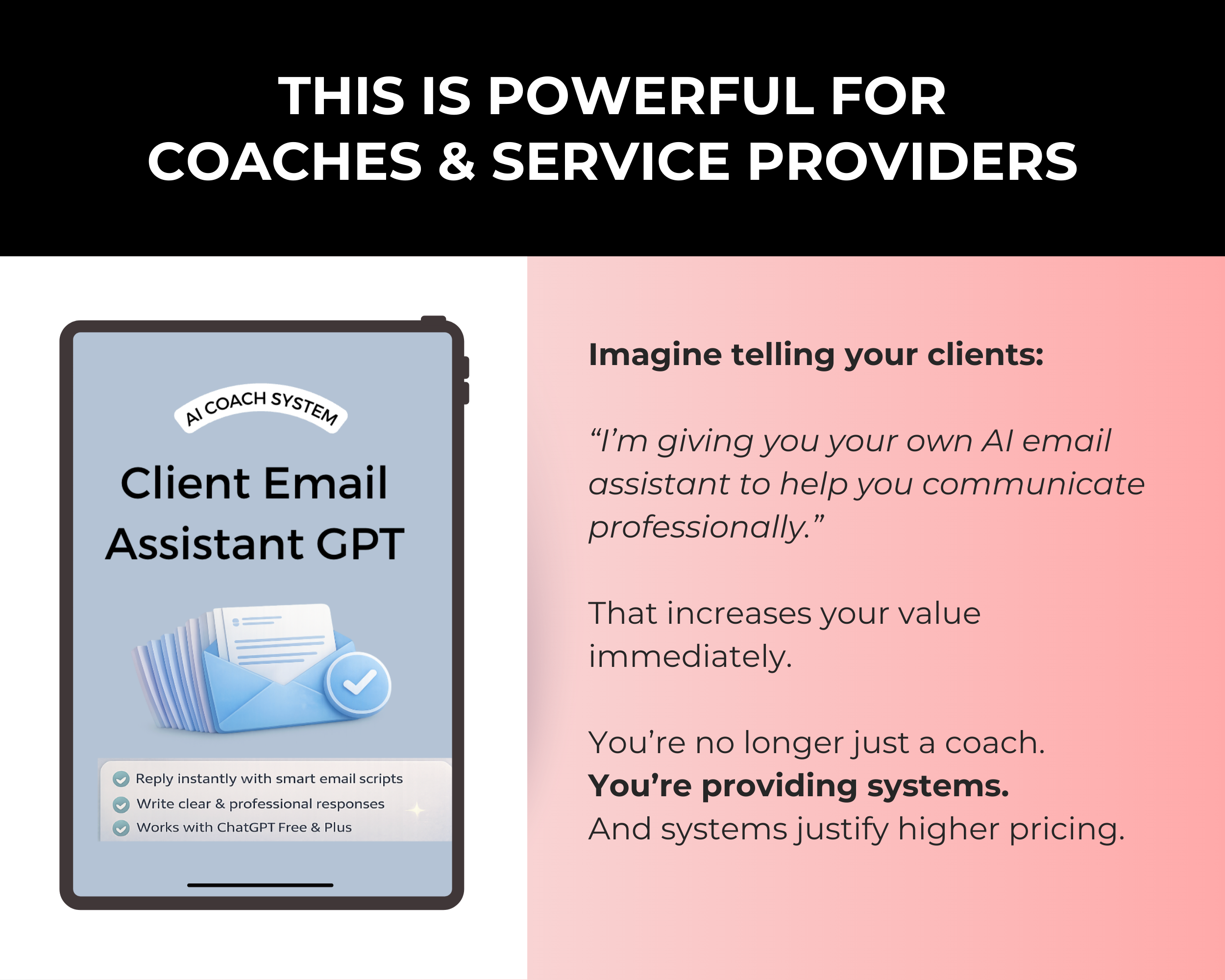 THIS IS POWERFUL FOR COACHES & SERVICE PROVIDERS

AI COACH SYSTEM

Client Email Assistant GPT

Reply instantly with smart email scripts
Write clear & professional responses
Works with ChatGPT Free & Plus

Imagine telling your clients:

“I’m giving you your own AI email assistant to help you communicate professionally.”

That increases your value immediately.

You’re no longer just a coach.
You’re providing systems.
And systems justify higher pricing.